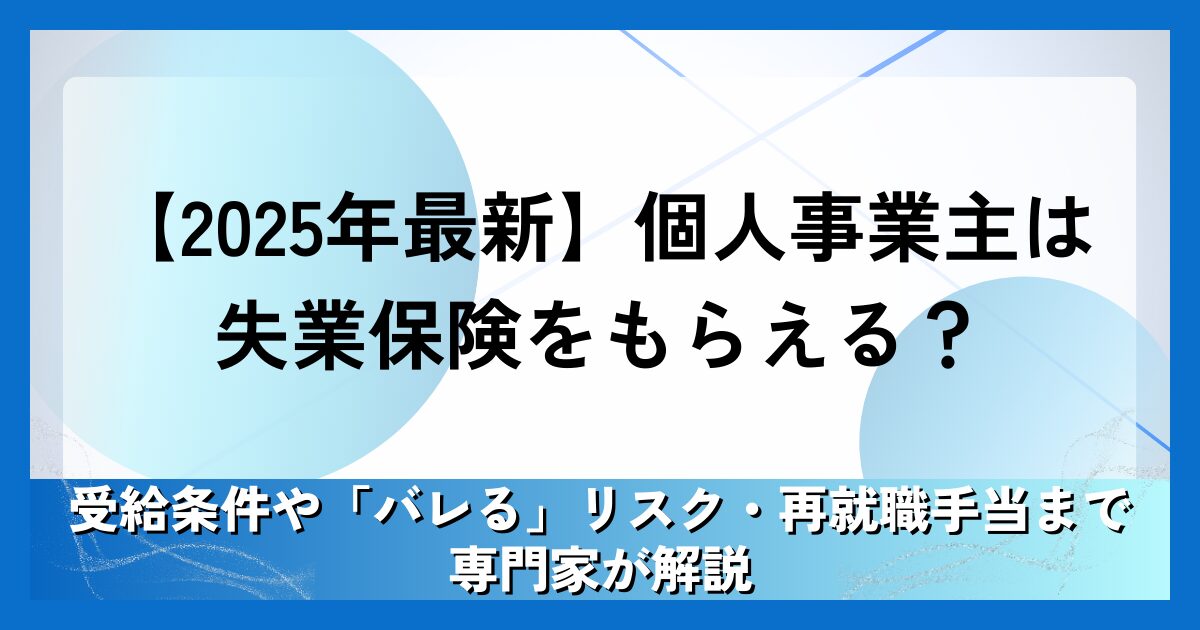 【2025年最新】個人事業主は失業保険をもらえる？

受給条件や「バレる」リスク・再就職手当まで専門家が解説